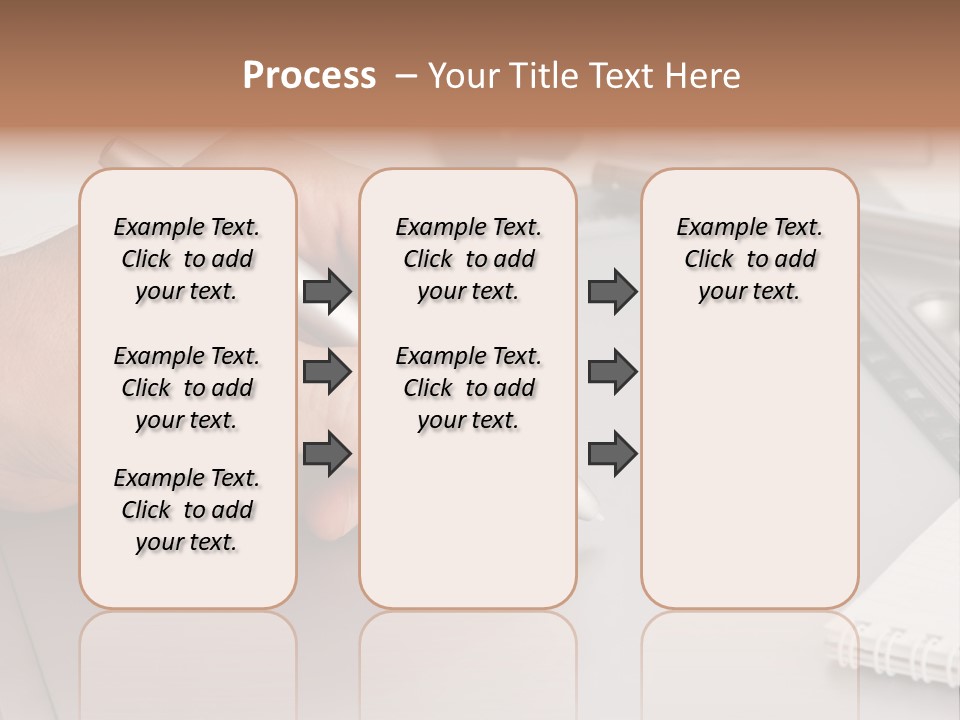 Process – Your Title Text Here

Example Text. Click to add your text.

Example Text. Click to add your text.

Example Text. Click to add your text.

Example Text. Click to add your text.

Example Text. Click to add your text.

Example Text. Click to add your text.